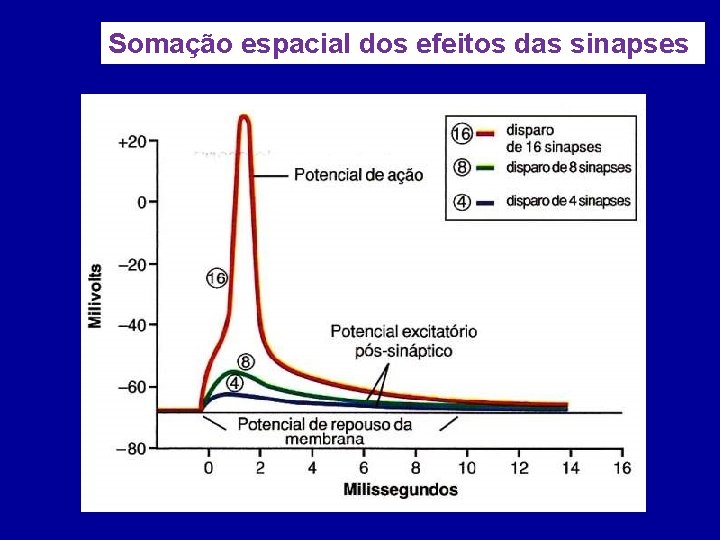 Somação espacial dos efeitos das sinapses

16 disparo de 16 sinapses
8 disparo de 8 sinapses
4 disparo de 4 sinapses

+20
0
−20
−40
−60
−80

Milivolts

Potencial de ação

16

8

4

Potencial excitatório pós-sináptico

Potencial de repouso da membrana

0 2 4 6 8 10 12 14 16

Milissegundos